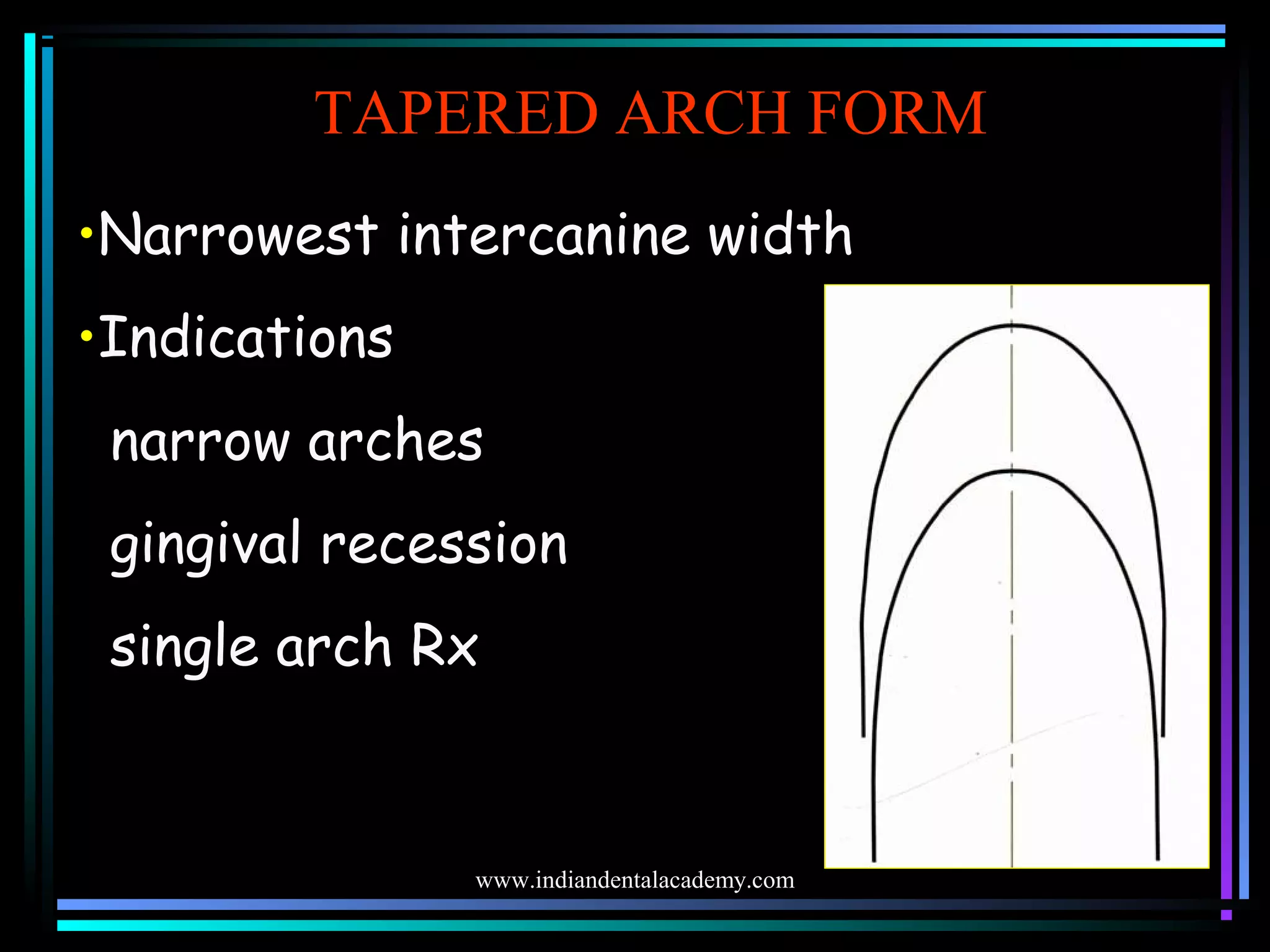 TAPERED ARCH FORM

•Narrowest intercanine width

•Indications

narrow arches

gingival recession

single arch Rx

www.indiandentalacademy.com